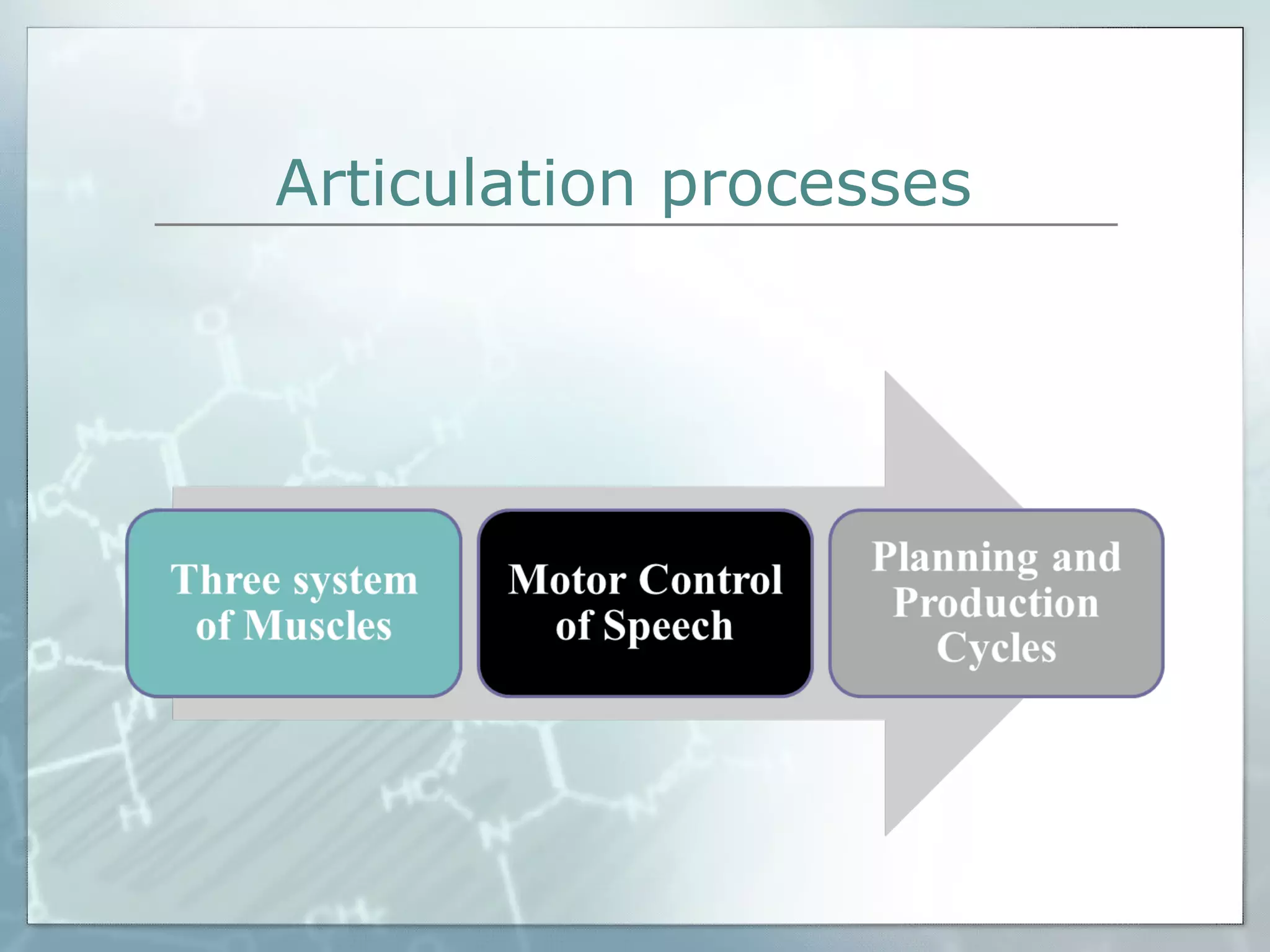 Articulation processes

Three system of Muscles

Motor Control of Speech

Planning and Production Cycles